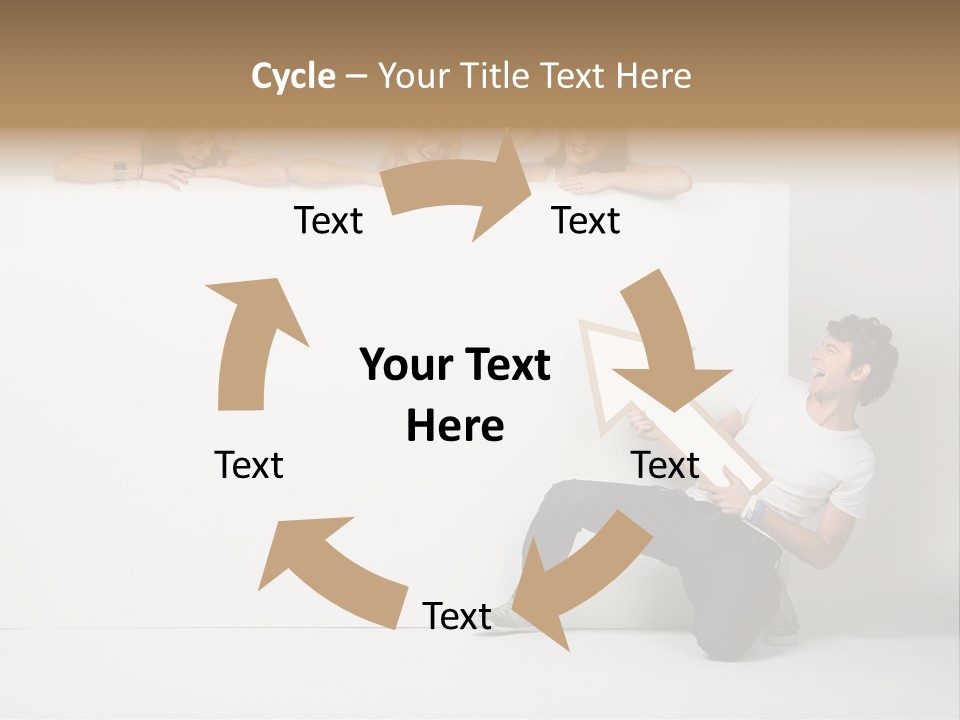 Cycle – Your Title Text Here

Text

Text

Your Text Here

Text

Text

Text